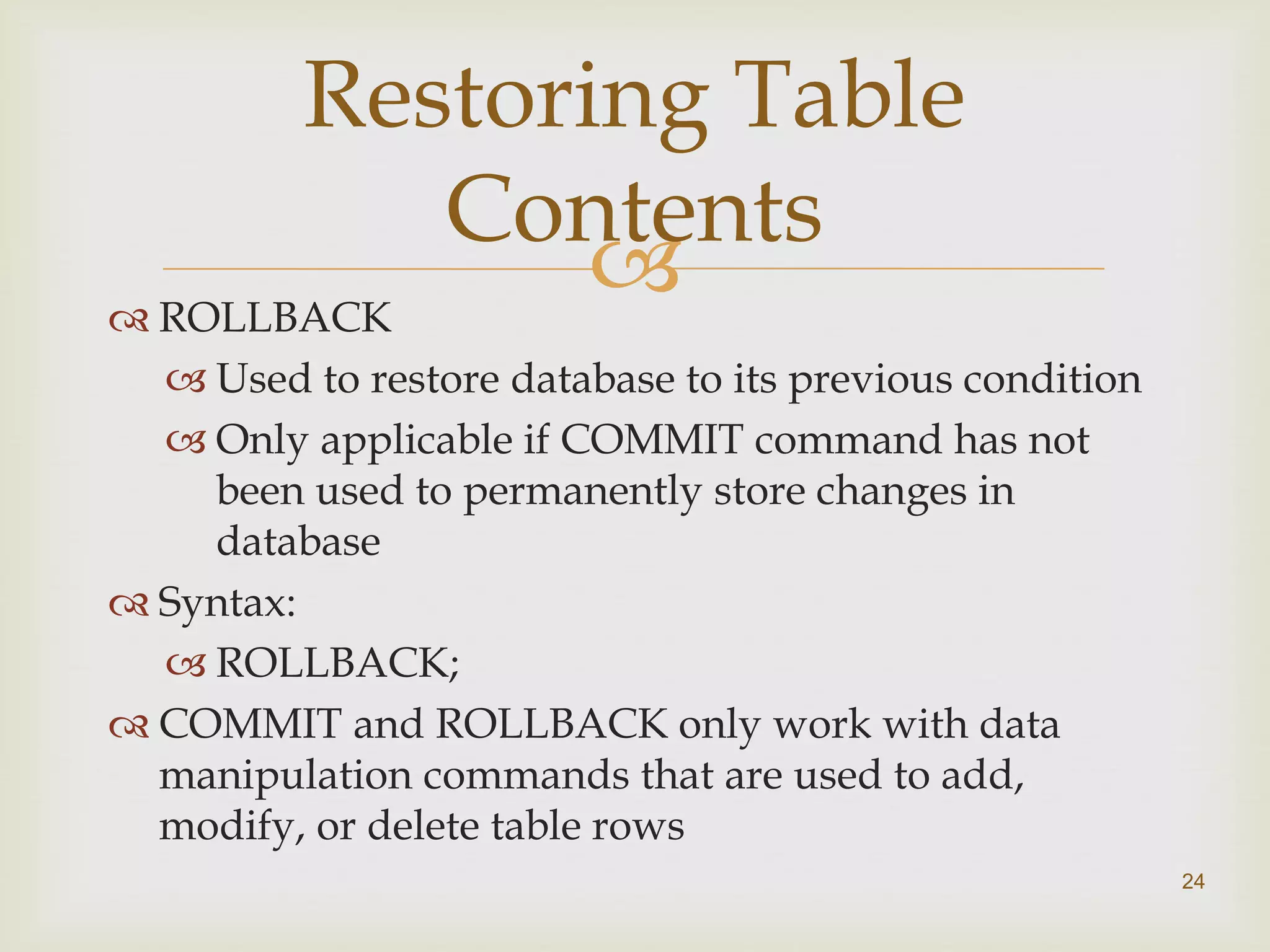 Restoring Table Contents

ROLLBACK

Used to restore database to its previous condition

Only applicable if COMMIT command has not been used to permanently store changes in database

Syntax:

ROLLBACK;

COMMIT and ROLLBACK only work with data manipulation commands that are used to add, modify, or delete table rows

24